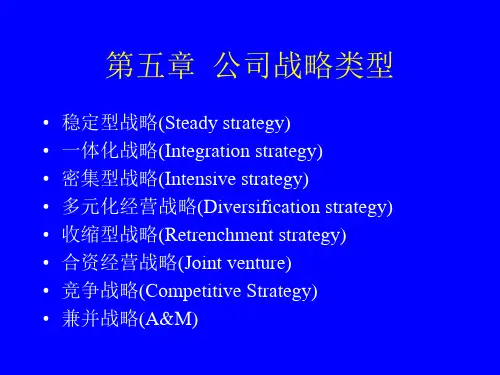 第五章 公司战略类型

• 稳定型战略(Steady strategy)
• 一体化战略(Integration strategy)
• 密集型战略(Intensive strategy)
• 多元化经营战略(Diversification strategy)
• 收缩型战略(Retrenchment strategy)
• 合资经营战略(Joint venture)
• 竞争战略(Competitive Strategy)
• 兼并战略(A&M)